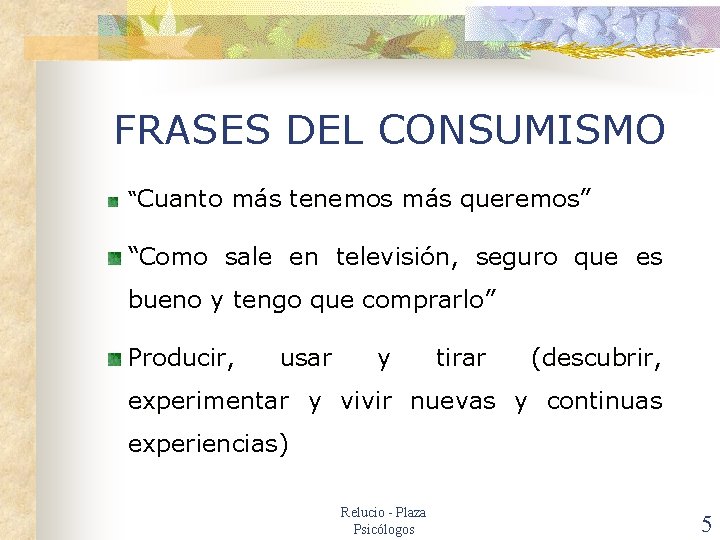 FRASES DEL CONSUMISMO

“Cuanto más tenemos más queremos”

“Como sale en televisión, seguro que es bueno y tengo que comprarlo”

Producir, usar y tirar (descubrir, experimentar y vivir nuevas y continuas experiencias)

Relucio - Plaza
Psicólogos

5